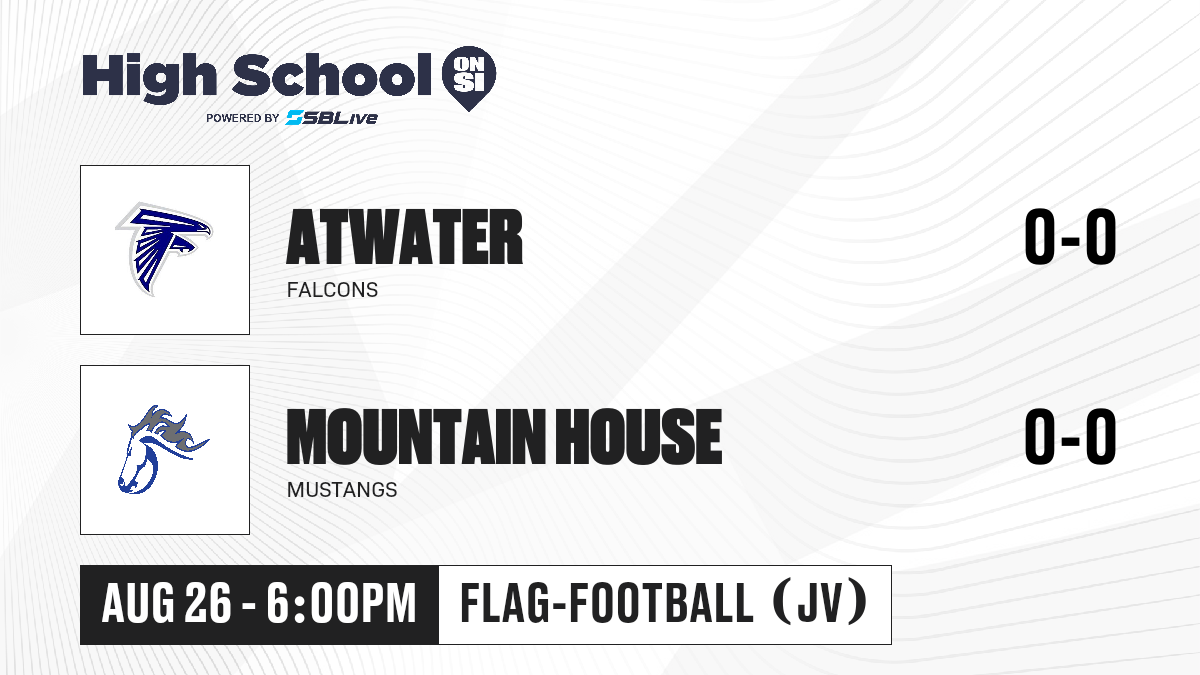 High School ON SI
POWERED BY SBLive

ATWATER
FALCONS
0-0

MOUNTAIN HOUSE
MUSTANGS
0-0

AUG 26 - 6:00PM
FLAG-FOOTBALL (JV)